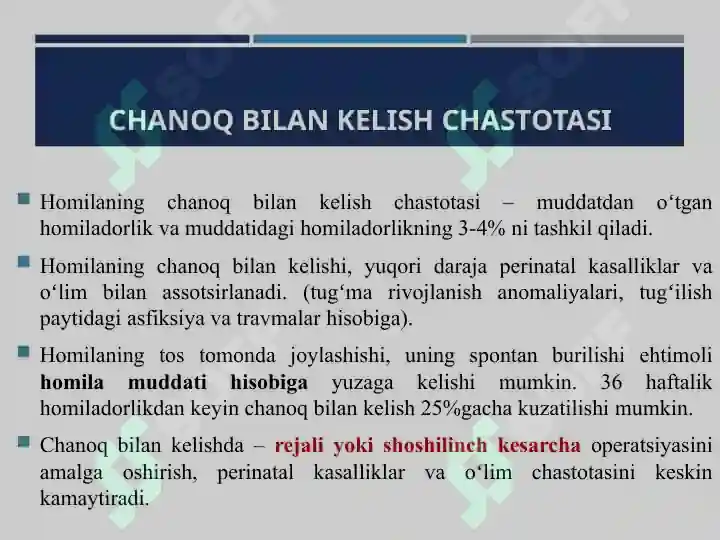 CHANOQ BILAN KELISH CHASTOTASI

Homilaning chanoq bilan kelish chastotasi – muddatdan o‘tgan homiladorlik va muddatidagi homiladorlikning 3-4% ni tashkil qiladi.

Homilaning chanoq bilan kelishi, yuqori daraja perinatal kasalliklar va o‘lim bilan assotsirlanadi. (tug‘ma rivojlanish anomaliyalari, tug‘ilish paytidagi asfiksiya va travmalar hisobiga).

Homilaning tos tomonda joylashishi, uning spontan burilishi ehtimoli homila muddati hisobiga yuzaga kelishi mumkin. 36 haftalik homiladorlikdan keyin chanoq bilan kelish 25%gacha kuzatilishi mumkin.

Chanoq bilan kelishda – rejali yoki shoshilinch kesarcha operatsiyasini amalga oshirish, perinatal kasalliklar va o‘lim chastotasini keskin kamaytiradi.